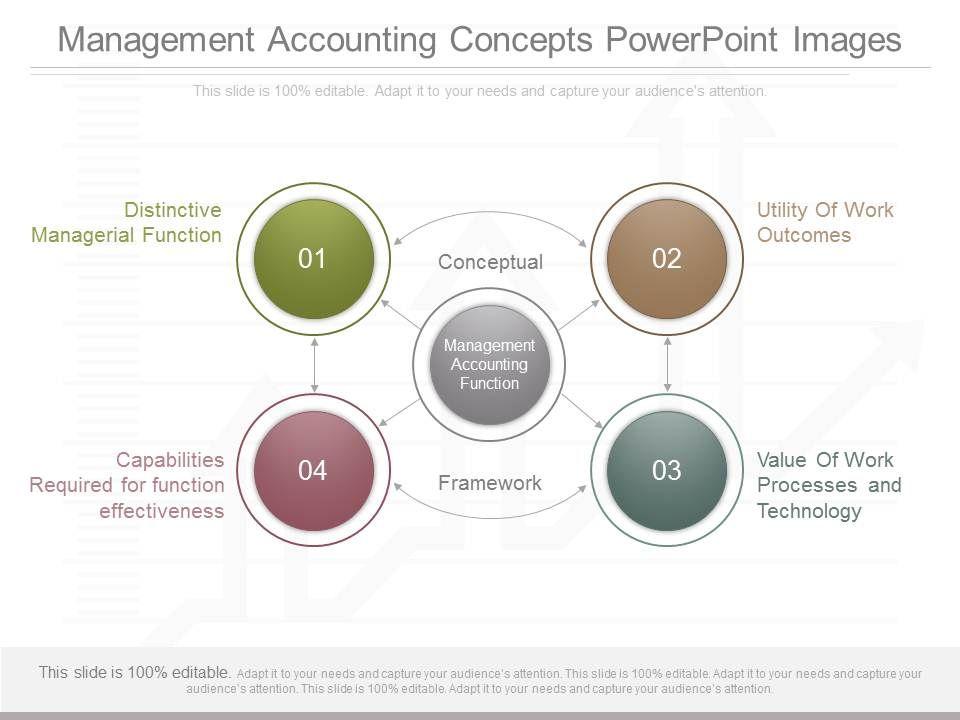 Management Accounting Concepts PowerPoint Images

This slide is 100% editable. Adapt it to your needs and capture your audience's attention.

Distinctive Managerial Function

01

Conceptual

02

Utility Of Work Outcomes

Management Accounting Function

Capabilities Required for function effectiveness

04

Framework

03

Value Of Work Processes and Technology

This slide is 100% editable. Adapt it to your needs and capture your audience's attention. This slide is 100% editable. Adapt it to your needs and capture your audience's attention. This slide is 100% editable. Adapt it to your needs and capture your audience's attention.